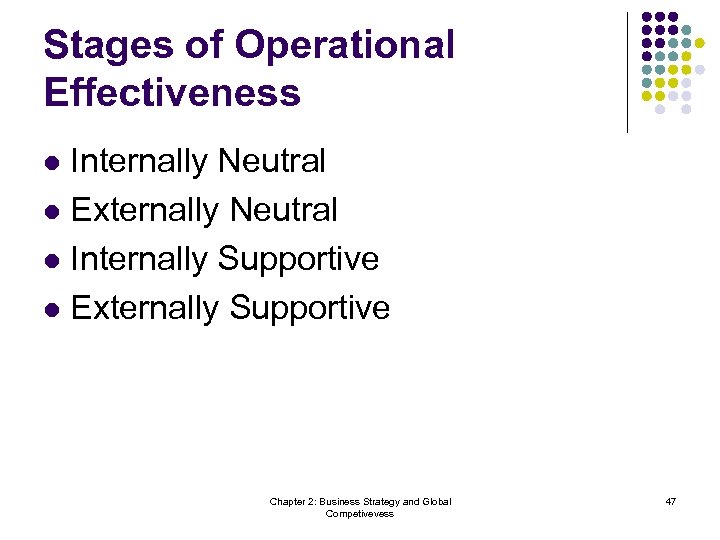 Stages of Operational Effectiveness

- Internally Neutral
- Externally Neutral
- Internally Supportive
- Externally Supportive

Chapter 2: Business Strategy and Global Competivevess

47